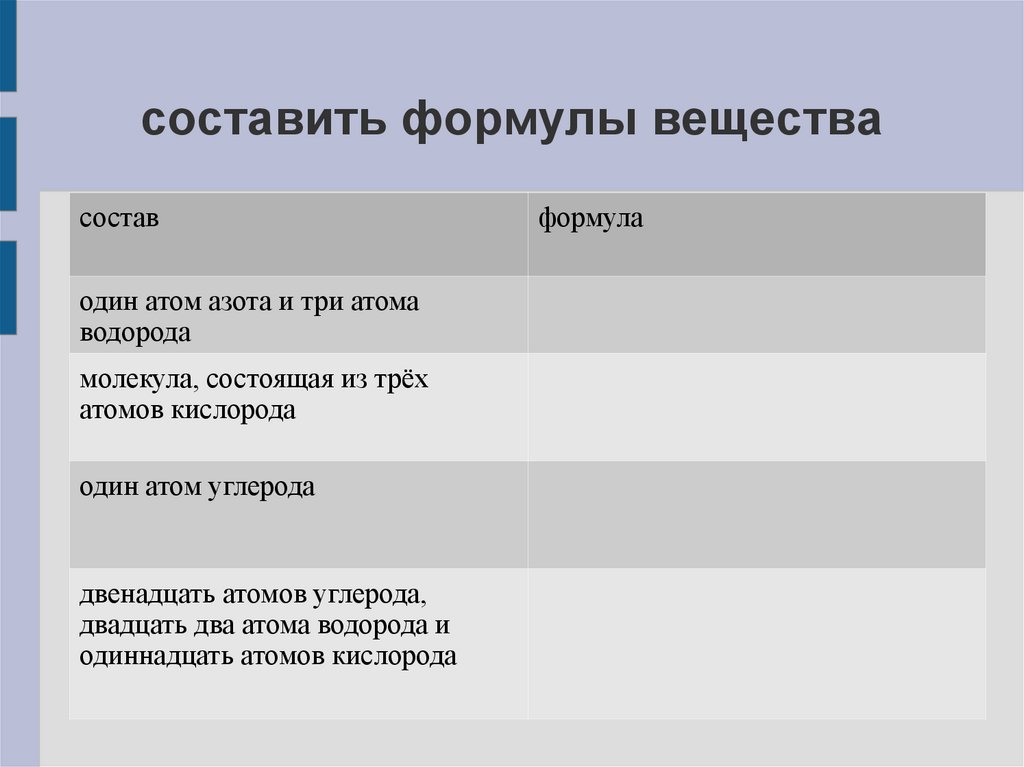 составить формулы вещества

| состав | формула |
|---|---|
| один атом азота и три атома водорода | |
| молекула, состоящая из трёх атомов кислорода | |
| один атом углерода | |
| двенадцать атомов углерода, двадцать два атома водорода и одиннадцать атомов кислорода | |